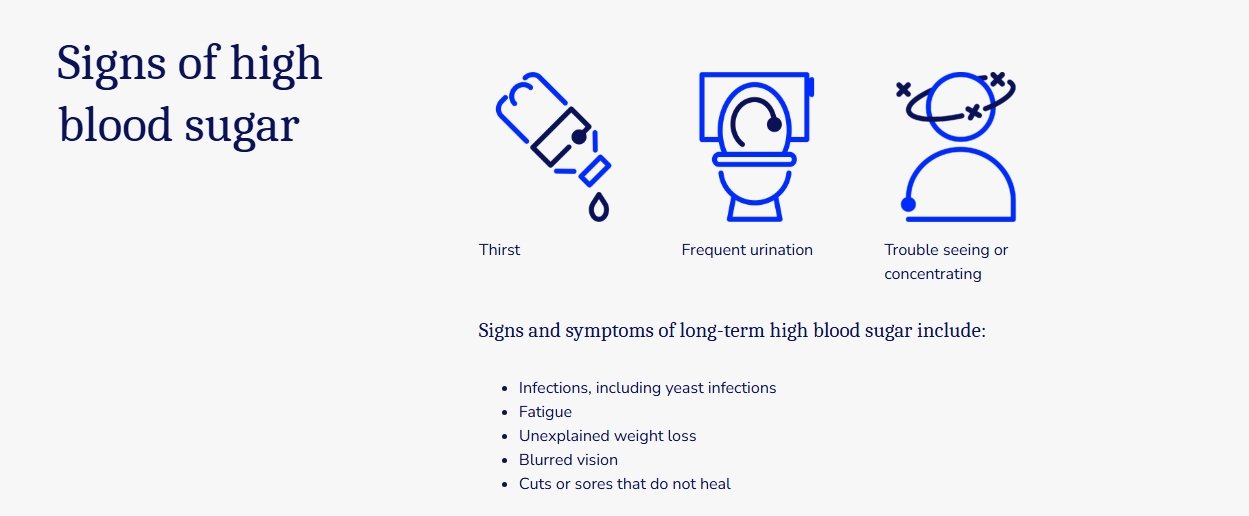 Signs of high blood sugar

Thirst

Frequent urination

Trouble seeing or concentrating

Signs and symptoms of long-term high blood sugar include:

- Infections, including yeast infections
- Fatigue
- Unexplained weight loss
- Blurred vision
- Cuts or sores that do not heal